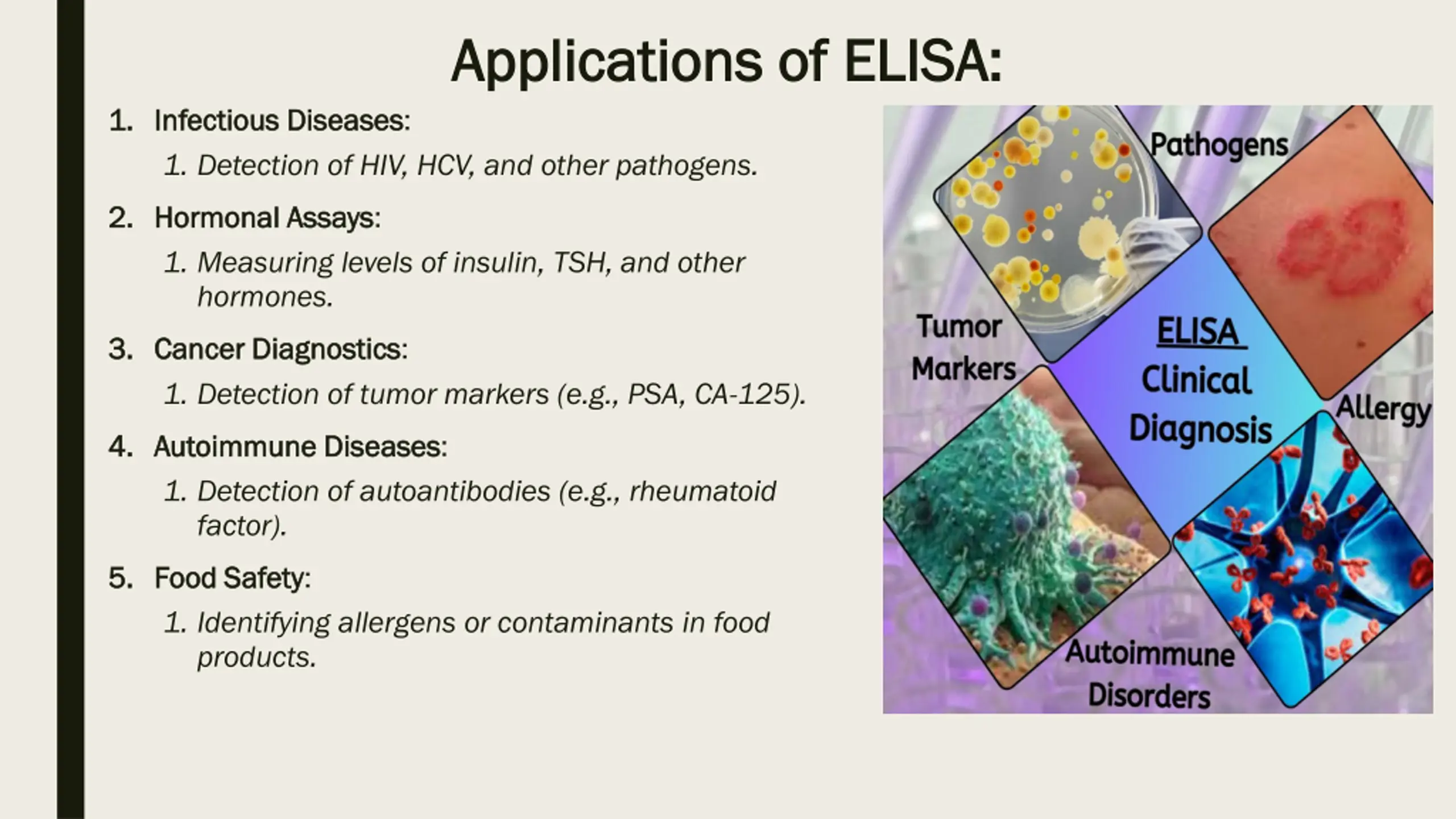 Applications of ELISA:

1. Infectious Diseases:

1. Detection of HIV, HCV, and other pathogens.

2. Hormonal Assays:

1. Measuring levels of insulin, TSH, and other hormones.

3. Cancer Diagnostics:

1. Detection of tumor markers (e.g., PSA, CA-125).

4. Autoimmune Diseases:

1. Detection of autoantibodies (e.g., rheumatoid factor).

5. Food Safety:

1. Identifying allergens or contaminants in food products.

Pathogens

Tumor Markers

ELISA Clinical Diagnosis

Allergy

Autoimmune Disorders